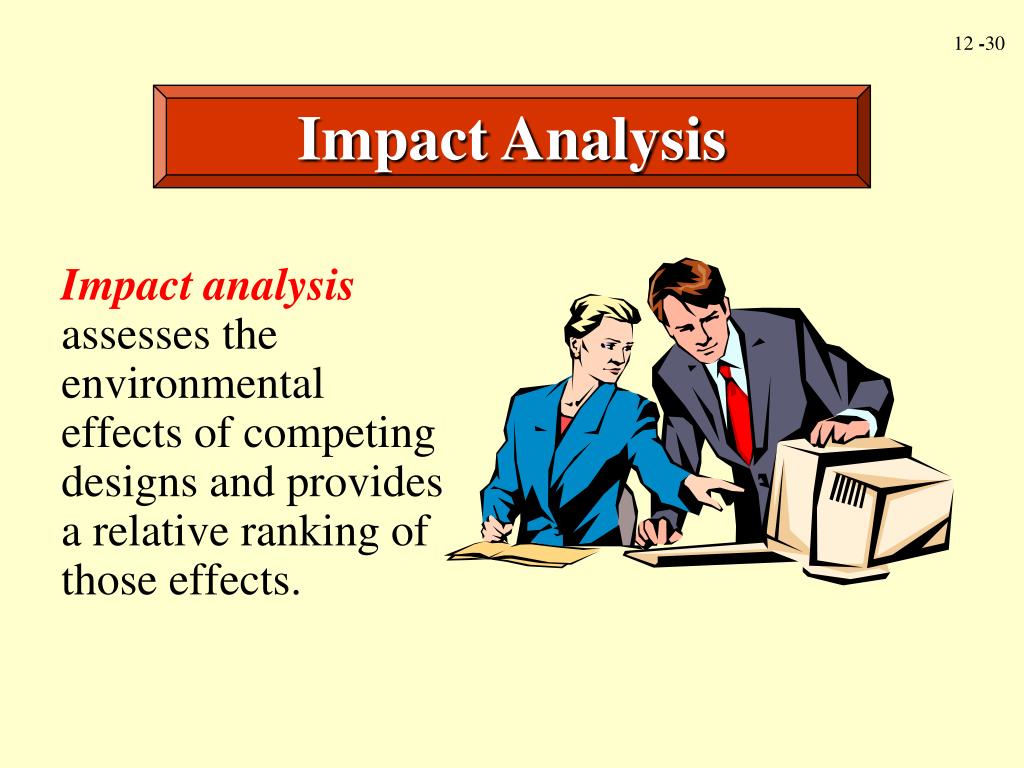 12 -30

Impact Analysis

Impact analysis assesses the environmental effects of competing designs and provides a relative ranking of those effects.